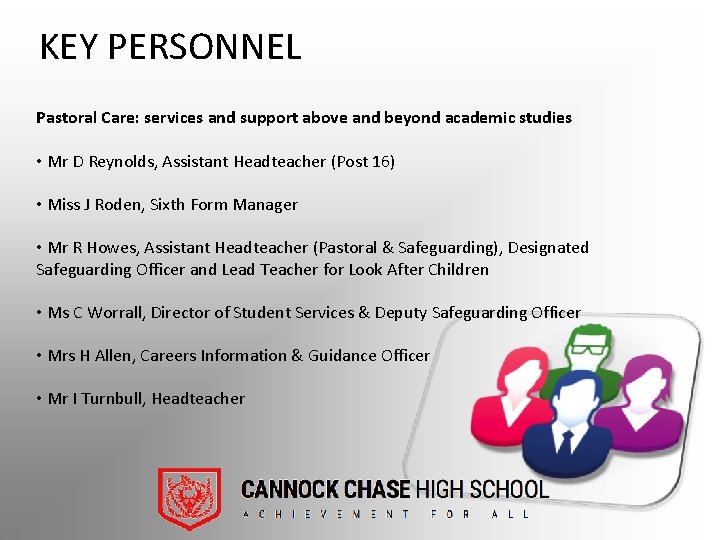 KEY PERSONNEL

Pastoral Care: services and support above and beyond academic studies

• Mr D Reynolds, Assistant Headteacher (Post 16)

• Miss J Roden, Sixth Form Manager

• Mr R Howes, Assistant Headteacher (Pastoral & Safeguarding), Designated Safeguarding Officer and Lead Teacher for Look After Children

• Ms C Worrall, Director of Student Services & Deputy Safeguarding Officer

• Mrs H Allen, Careers Information & Guidance Officer

• Mr I Turnbull, Headteacher

CANNOCK CHASE HIGH SCHOOL
ACHIEVEMENT FOR ALL